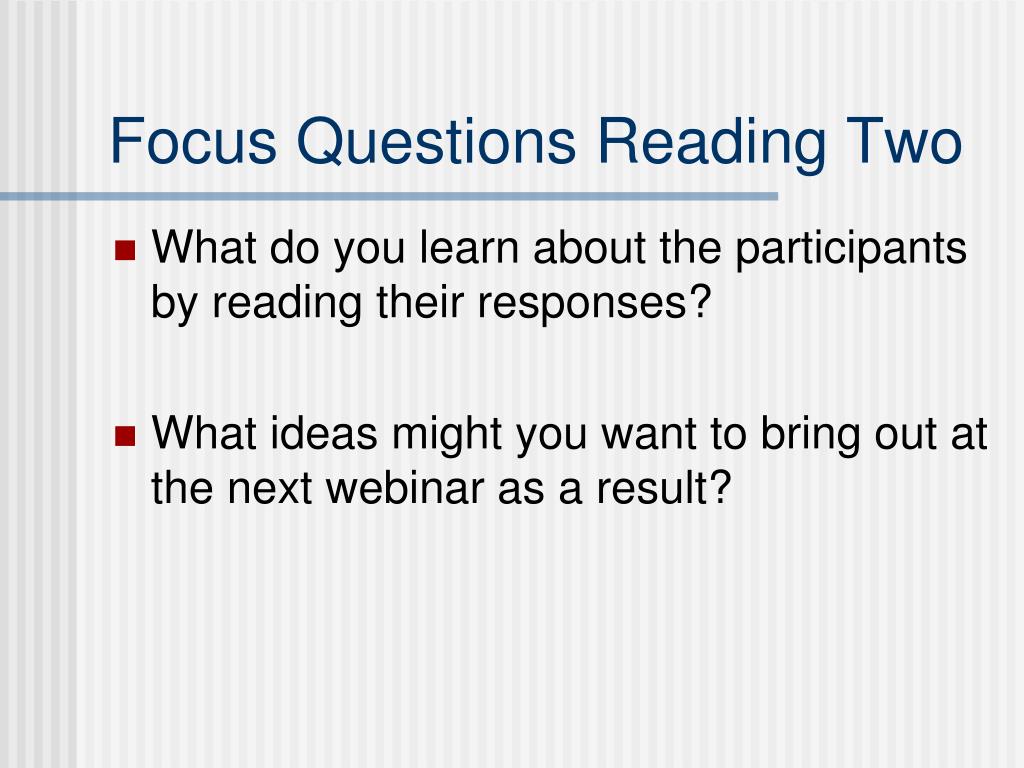 Focus Questions Reading Two

What do you learn about the participants by reading their responses?

What ideas might you want to bring out at the next webinar as a result?